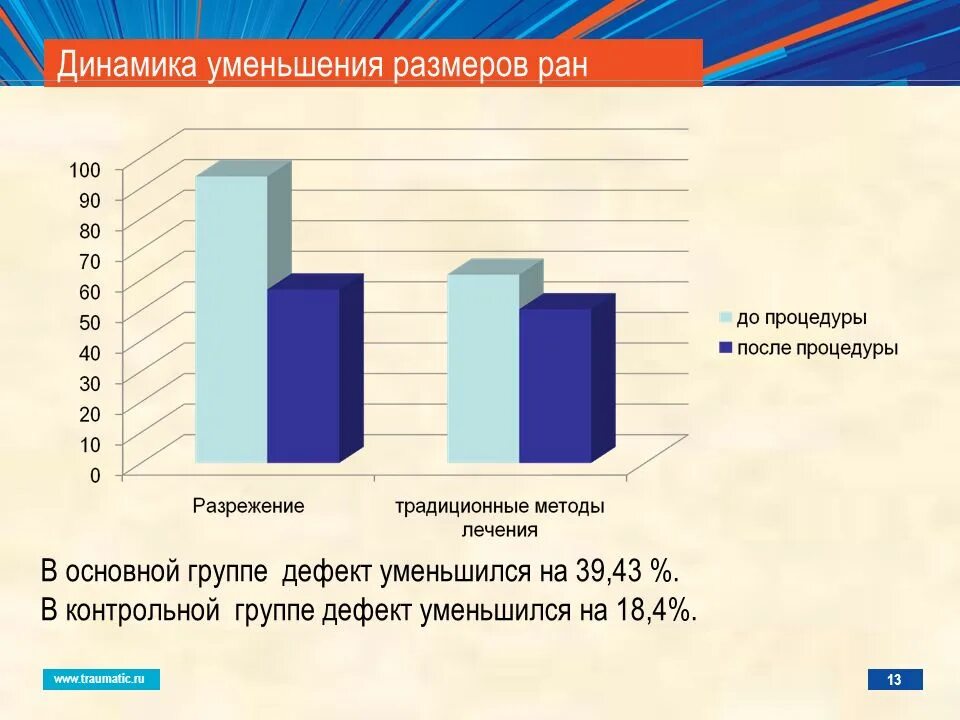 Динамика уменьшения размеров ран

100
90
80
70
60
50
40
30
20
10
0

Разрежение

традиционные методы лечения

до процедуры
после процедуры

В основной группе дефект уменьшился на 39,43 %.
В контрольной группе дефект уменьшился на 18,4%.

www.traumatic.ru

13